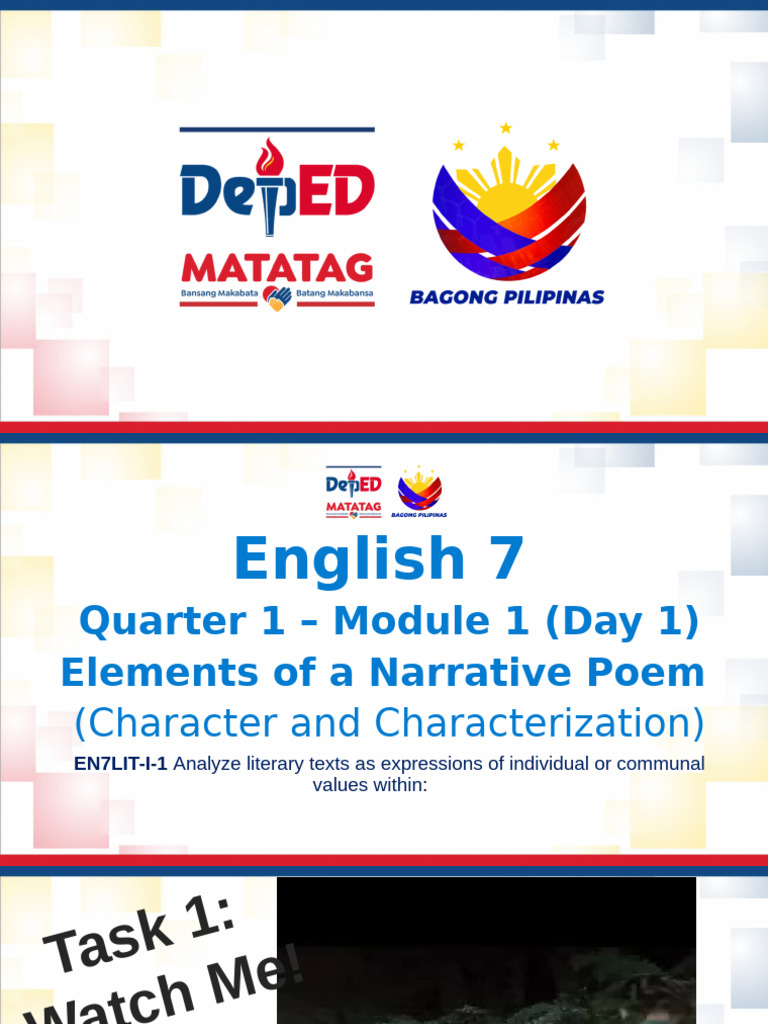 DepED
MATATAG
Bansang Makabata Batang Makabansa

BAGONG PILIPINAS

DepED
MATATAG

BAGONG PILIPINAS

English 7

Quarter 1 – Module 1 (Day 1)

Elements of a Narrative Poem

(Character and Characterization)

EN7LIT-I-1 Analyze literary texts as expressions of individual or communal values within:

Task 1:
Watch Me!